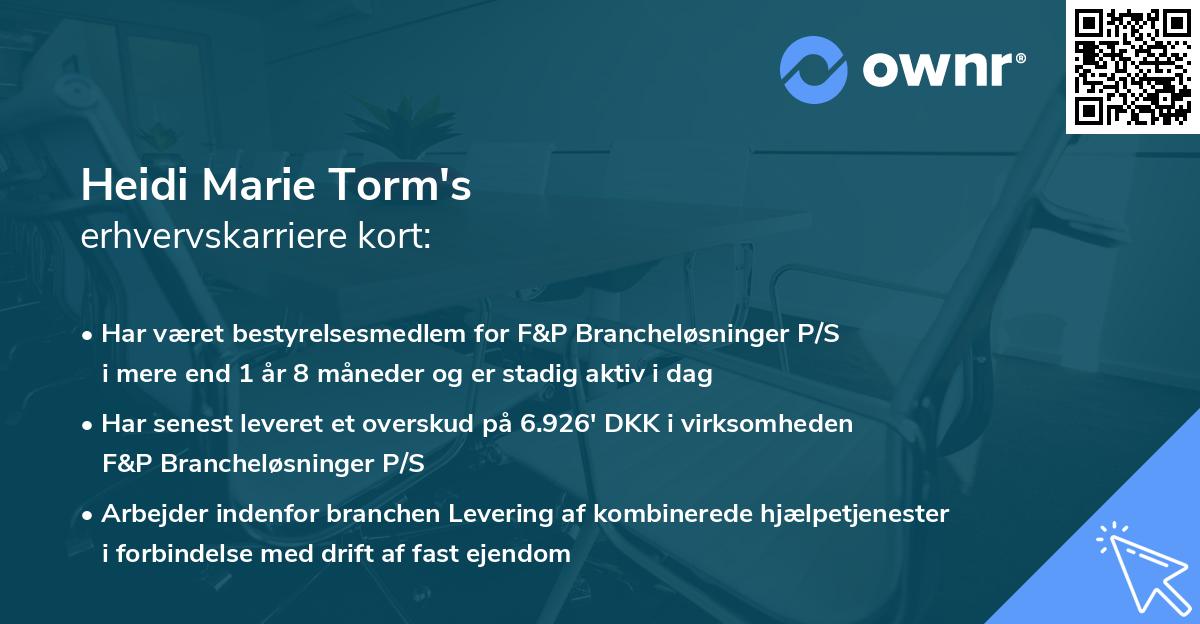 ownr®

Heidi Marie Torm's
erhvervskarriere kort:

• Har været bestyrelsesmedlem for F&P Brancheløsninger P/S i mere end 1 år 8 måneder og er stadig aktiv i dag

• Har senest leveret et overskud på 6.926' DKK i virksomheden F&P Brancheløsninger P/S

• Arbejder indenfor branchen Levering af kombinerede hjælpetjenester i forbindelse med drift af fast ejendom